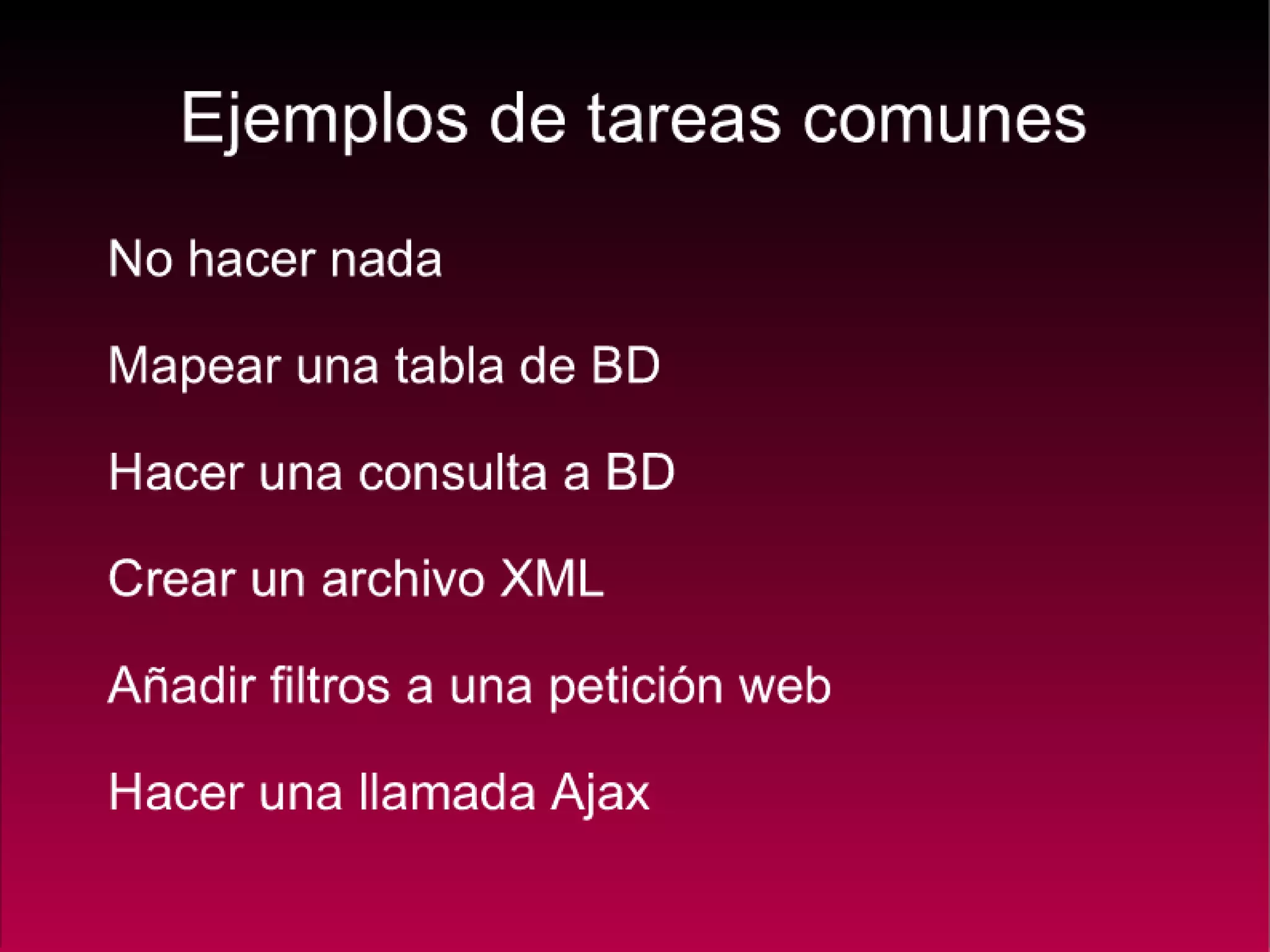 Ejemplos de tareas comunes

No hacer nada

Mapear una tabla de BD

Hacer una consulta a BD

Crear un archivo XML

Añadir filtros a una petición web

Hacer una llamada Ajax